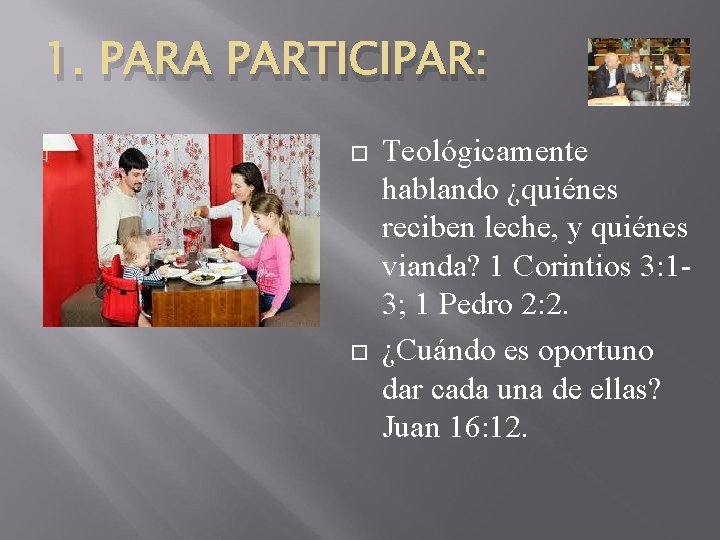 1. PARA PARTICIPAR:

Teológicamente hablando ¿quiénes reciben leche, y quiénes vianda? 1 Corintios 3:1-3; 1 Pedro 2:2.

¿Cuándo es oportuno dar cada una de ellas? Juan 16:12.